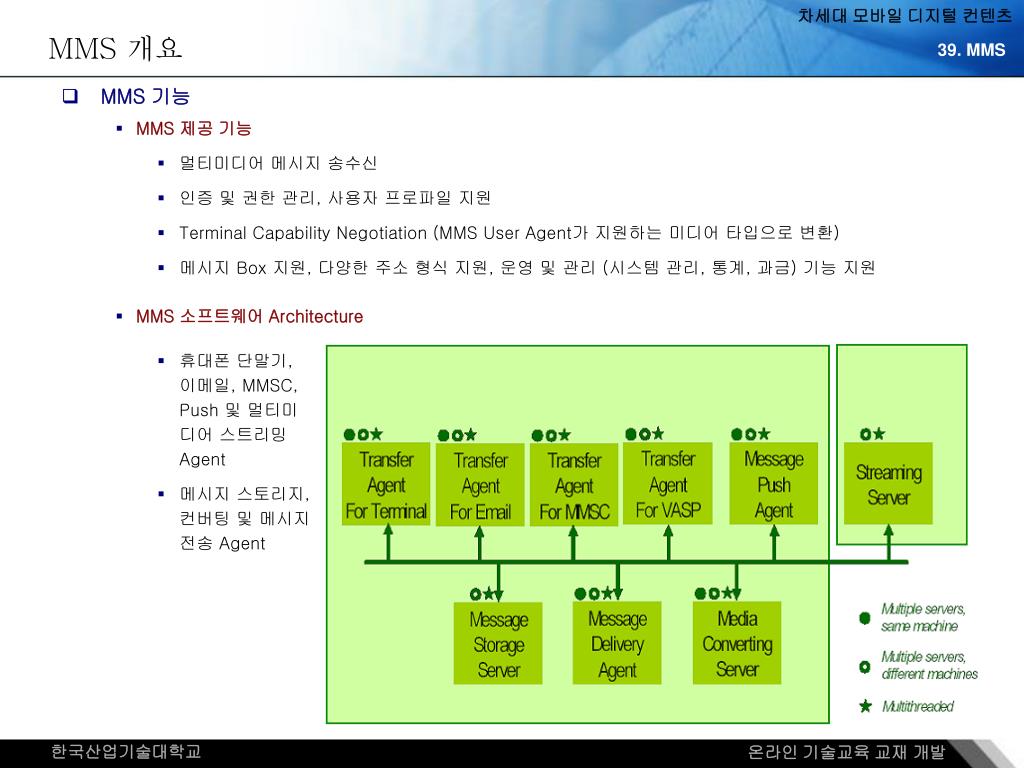 차세대 모바일 디지털 컨텐츠

MMS 개요

39. MMS

MMS 기능

MMS 제공 기능

멀티미디어 메시지 송수신

인증 및 권한 관리, 사용자 프로파일 지원

Terminal Capability Negotiation (MMS User Agent가 지원하는 미디어 타입으로 변환)

메시지 Box 지원, 다양한 주소 형식 지원, 운영 및 관리 (시스템 관리, 통계, 과금) 기능 지원

MMS 소프트웨어 Architecture

휴대폰 단말기, 이메일, MMSC, Push 및 멀티미디어 스트리밍 Agent

메시지 스토리지, 컨버팅 및 메시지 전송 Agent

Transfer Agent For Terminal

Transfer Agent For Email

Transfer Agent For MMSC

Transfer Agent For VASP

Message Push Agent

Streaming Server

Message Storage Server

Message Delivery Agent

Media Converting Server

Multiple servers, same machine

Multiple servers, different machines

Multithreaded

한국산업기술대학교

온라인 기술교육 교재 개발